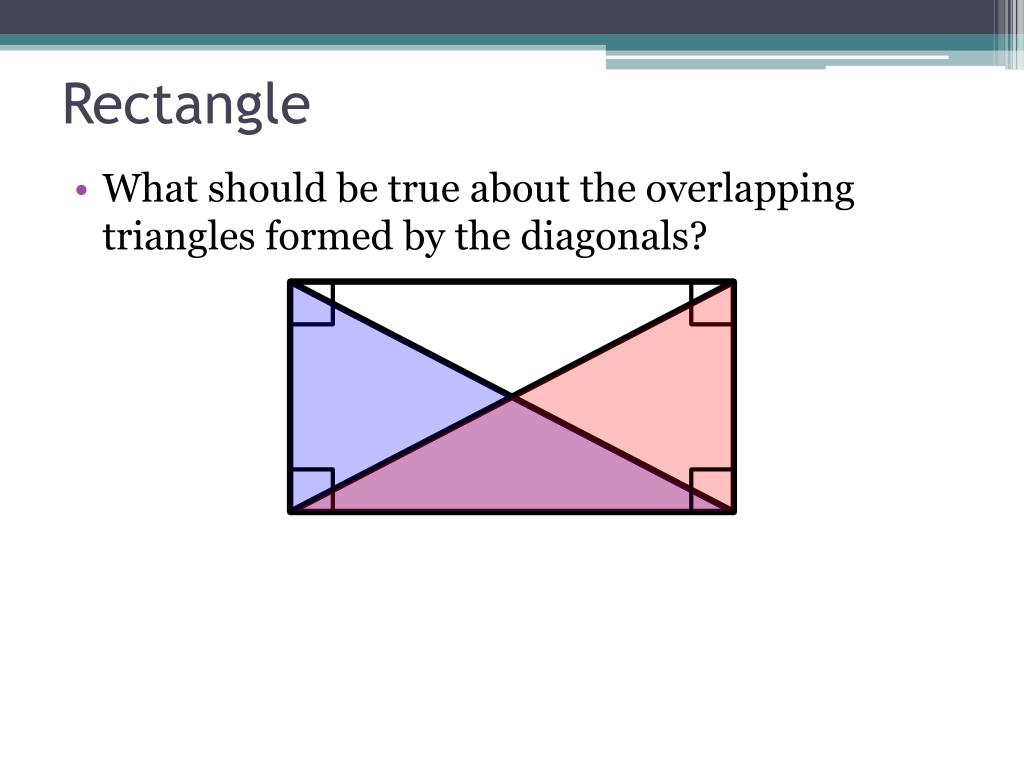 Rectangle

• What should be true about the overlapping triangles formed by the diagonals?